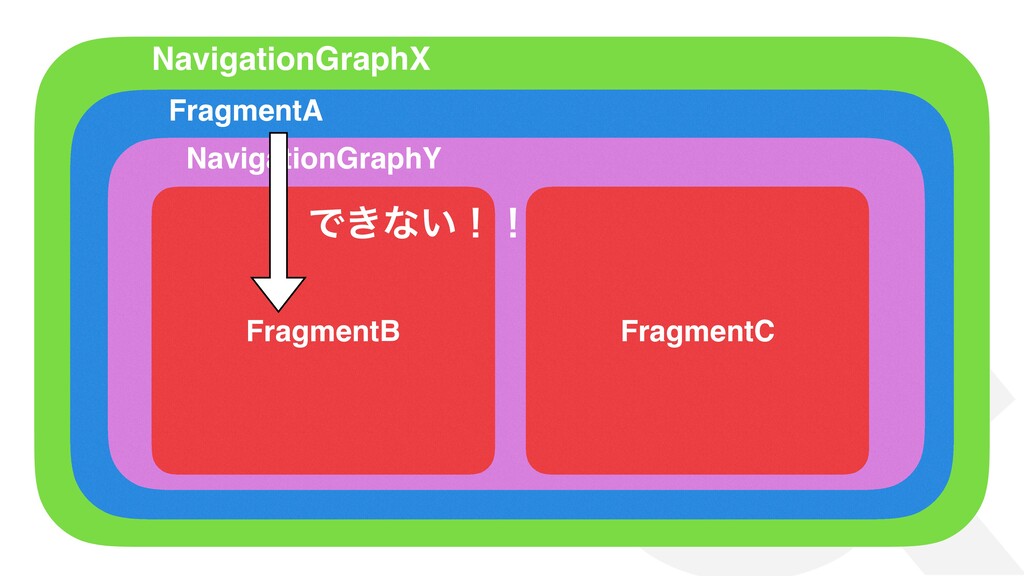 NavigationGraphX

FragmentA

NavigationGraphY

できない！！

FragmentB

FragmentC